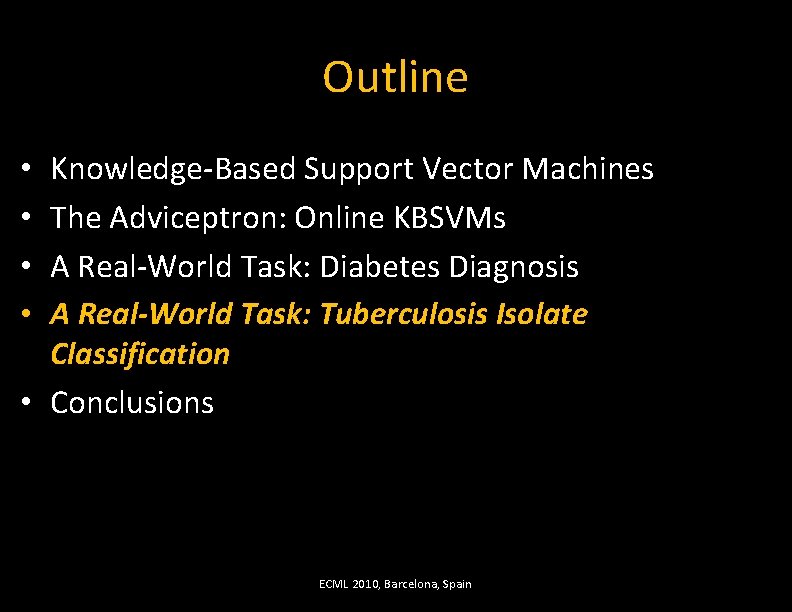 Outline

• Knowledge-Based Support Vector Machines
• The Adviceptron: Online KBSVMs
• A Real-World Task: Diabetes Diagnosis
• A Real-World Task: Tuberculosis Isolate Classification
• Conclusions

ECML 2010, Barcelona, Spain